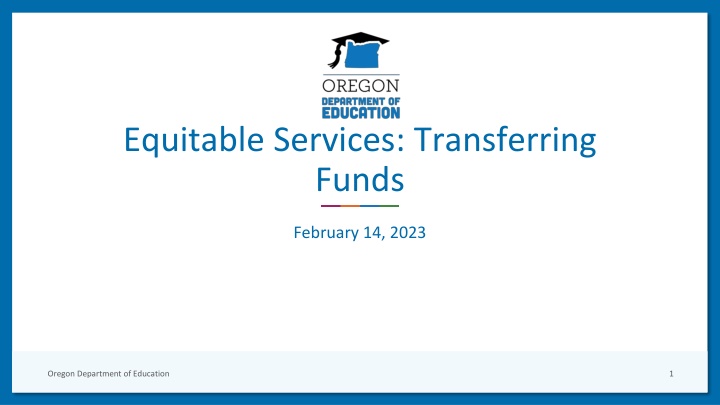 OREGON
DEPARTMENT OF
EDUCATION

Equitable Services: Transferring Funds

February 14, 2023

Oregon Department of Education

1